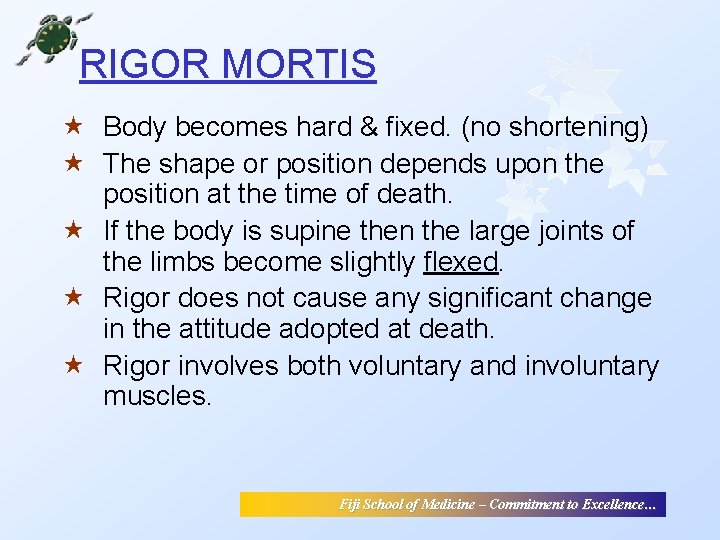 RIGOR MORTIS

★ Body becomes hard & fixed. (no shortening)
★ The shape or position depends upon the position at the time of death.
★ If the body is supine then the large joints of the limbs become slightly flexed.
★ Rigor does not cause any significant change in the attitude adopted at death.
★ Rigor involves both voluntary and involuntary muscles.

Fiji School of Medicine – Commitment to Excellence...